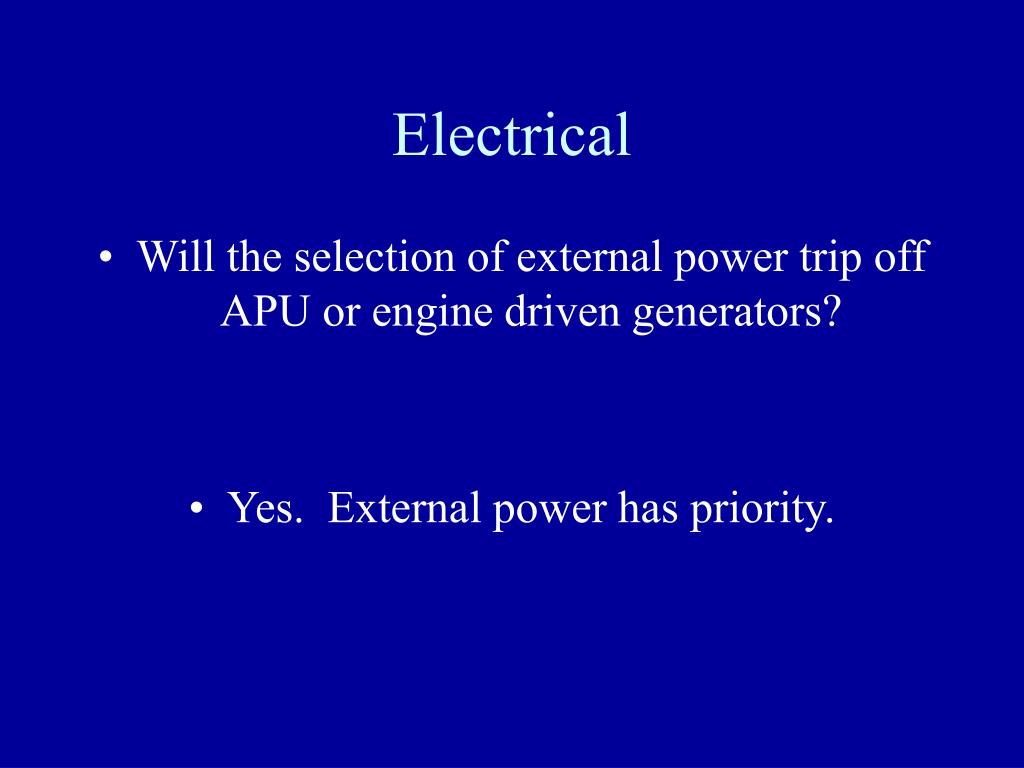 Electrical

• Will the selection of external power trip off APU or engine driven generators?

• Yes.  External power has priority.